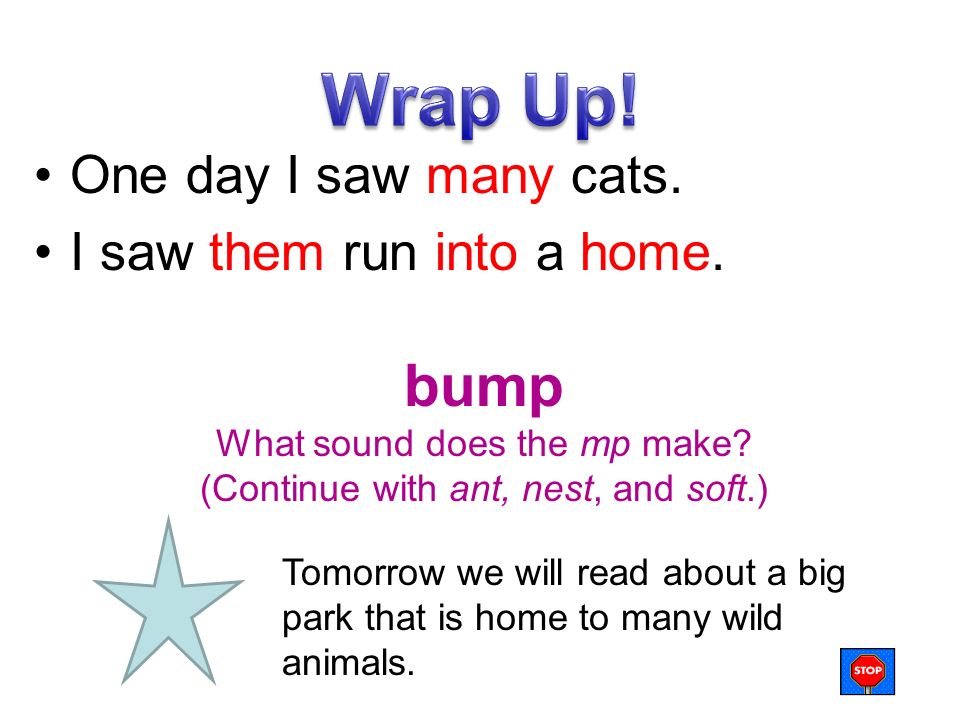 Wrap Up!

• One day I saw many cats.
• I saw them run into a home.

bump
What sound does the mp make?
(Continue with ant, nest, and soft.)

Tomorrow we will read about a big park that is home to many wild animals.

STOP